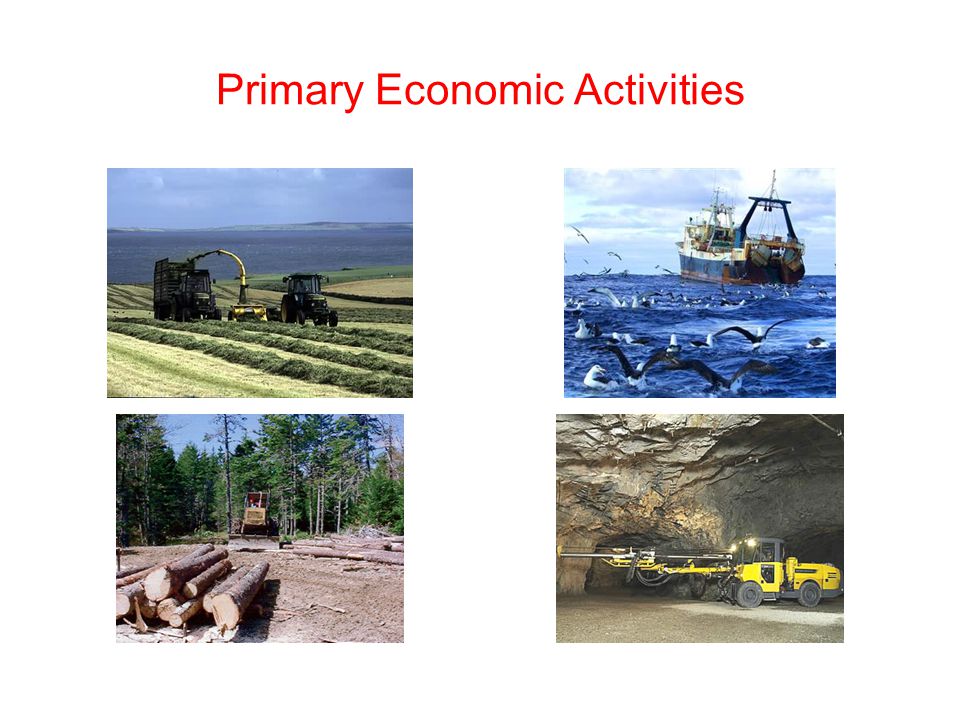 Primary Economic Activities